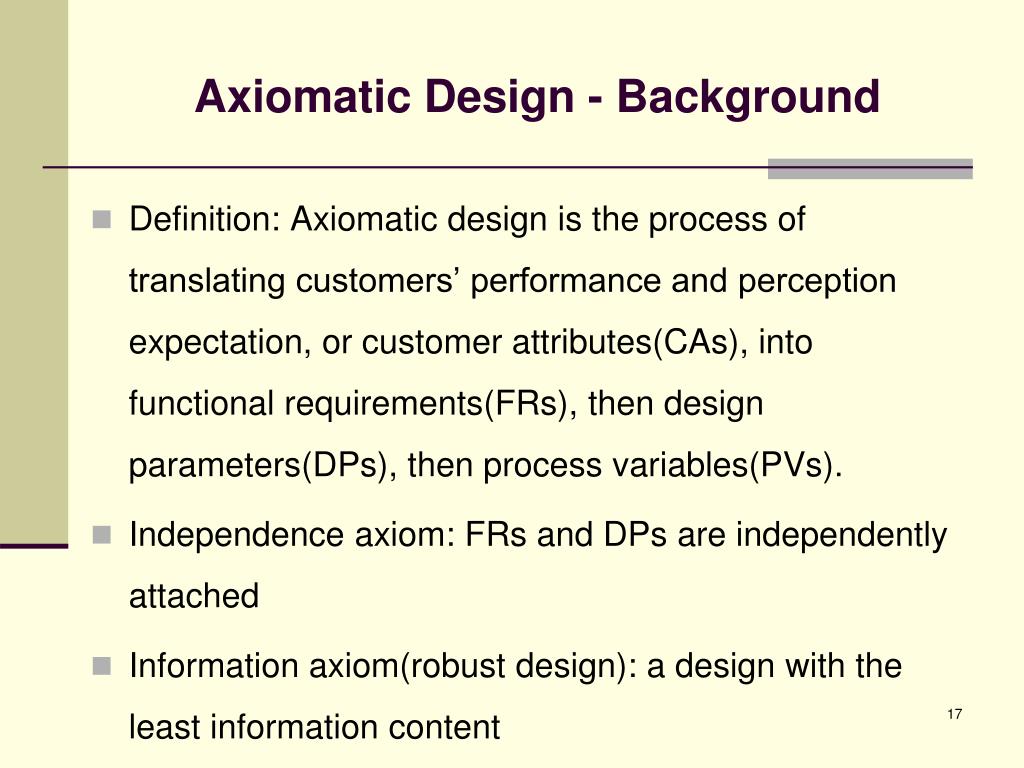 Axiomatic Design - Background

Definition: Axiomatic design is the process of translating customers’ performance and perception expectation, or customer attributes(CAs), into functional requirements(FRs), then design parameters(DPs), then process variables(PVs).

Independence axiom: FRs and DPs are independently attached

Information axiom(robust design): a design with the least information content

17